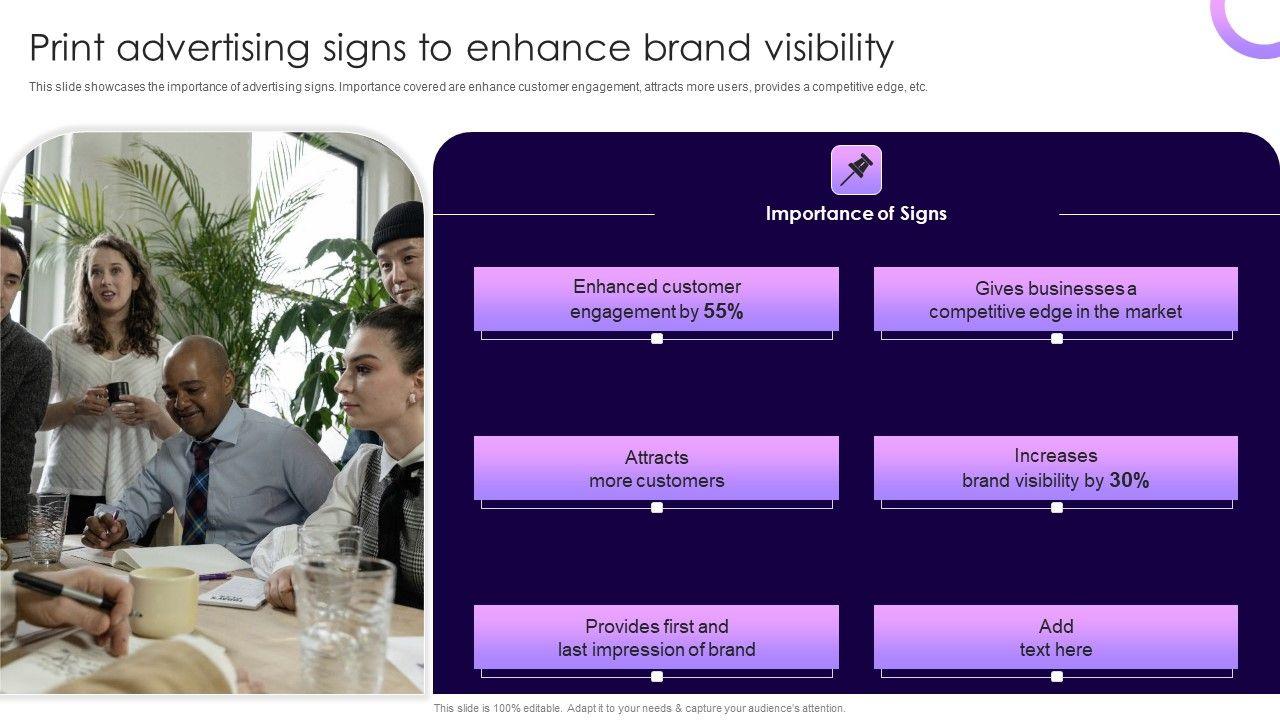 Print advertising signs to enhance brand visibility

This slide showcases the importance of advertising signs. Importance covered are enhance customer engagement, attracts more users, provides a competitive edge, etc.

Importance of Signs

Enhanced customer engagement by 55%

Gives businesses a competitive edge in the market

Attracts more customers

Increases brand visibility by 30%

Provides first and last impression of brand

Add text here

This slide is 100% editable. Adapt it to your needs & capture your audience's attention.